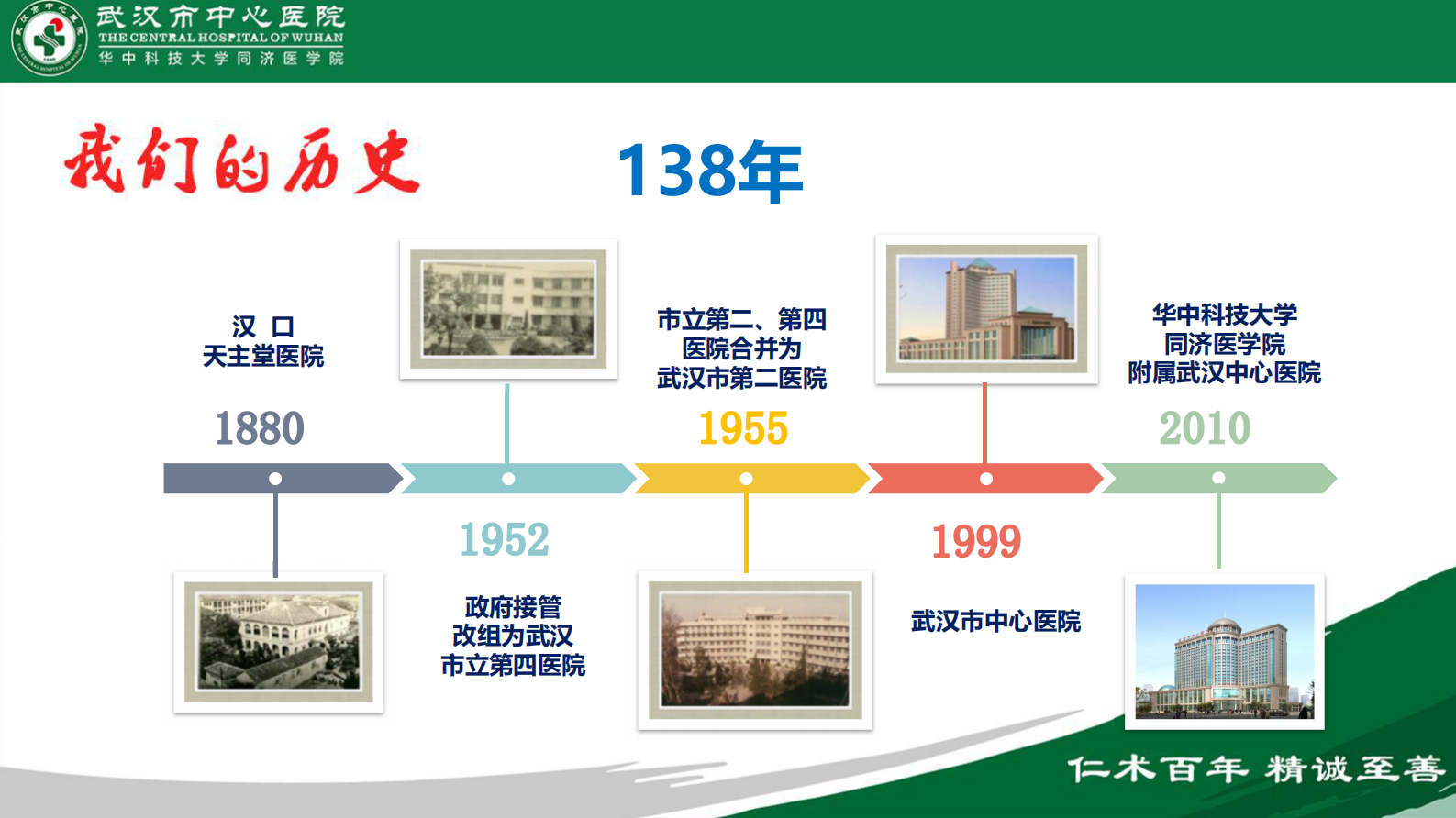 武汉市中心医院
THE CENTRAL HOSPITAL OF WUHAN
华中科技大学同济医学院

我们的历史

138年

汉 口
天主堂医院

1880

1952

政府接管
改组为武汉
市立第四医院

市立第二、第四
医院合并为
武汉市第二医院

1955

1999

武汉市中心医院

华中科技大学
同济医学院
附属武汉中心医院

2010

仁术百年 精诚至善